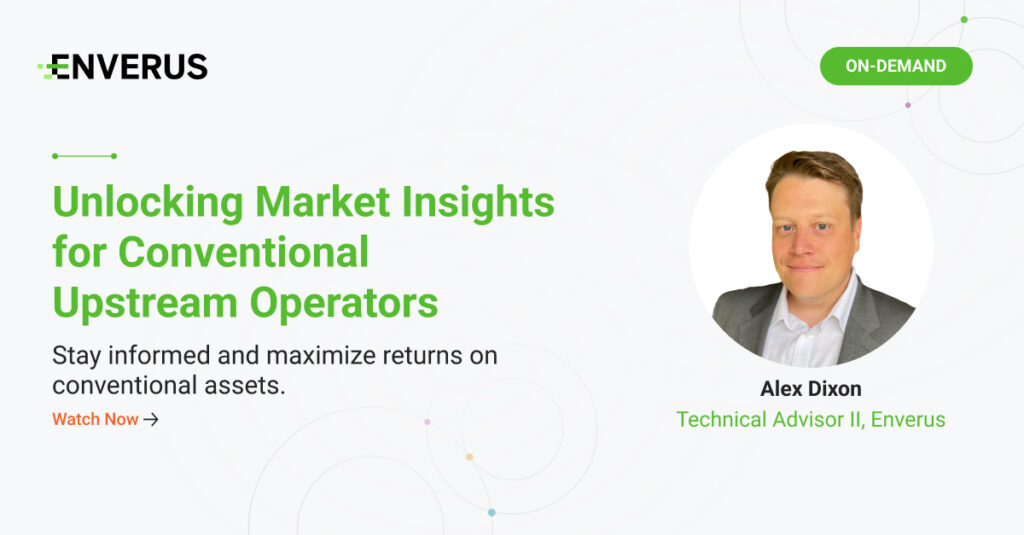 ENVERUS

ON-DEMAND

Unlocking Market Insights for Conventional Upstream Operators

Stay informed and maximize returns on conventional assets.

Watch Now →

Alex Dixon
Technical Advisor II, Enverus